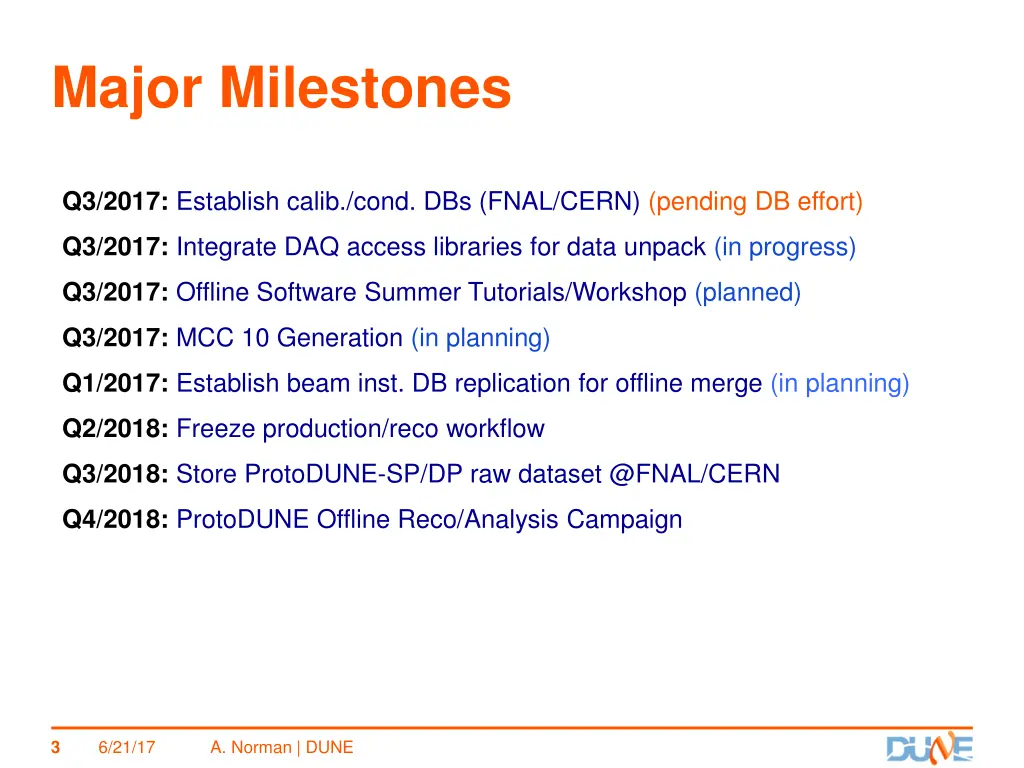 Major Milestones

Q3/2017: Establish calib./cond. DBs (FNAL/CERN) (pending DB effort)

Q3/2017: Integrate DAQ access libraries for data unpack (in progress)

Q3/2017: Offline Software Summer Tutorials/Workshop (planned)

Q3/2017: MCC 10 Generation (in planning)

Q1/2017: Establish beam inst. DB replication for offline merge (in planning)

Q2/2018: Freeze production/reco workflow

Q3/2018: Store ProtoDUNE-SP/DP raw dataset @FNAL/CERN

Q4/2018: ProtoDUNE Offline Reco/Analysis Campaign

3 6/21/17 A. Norman | DUNE

DUNE